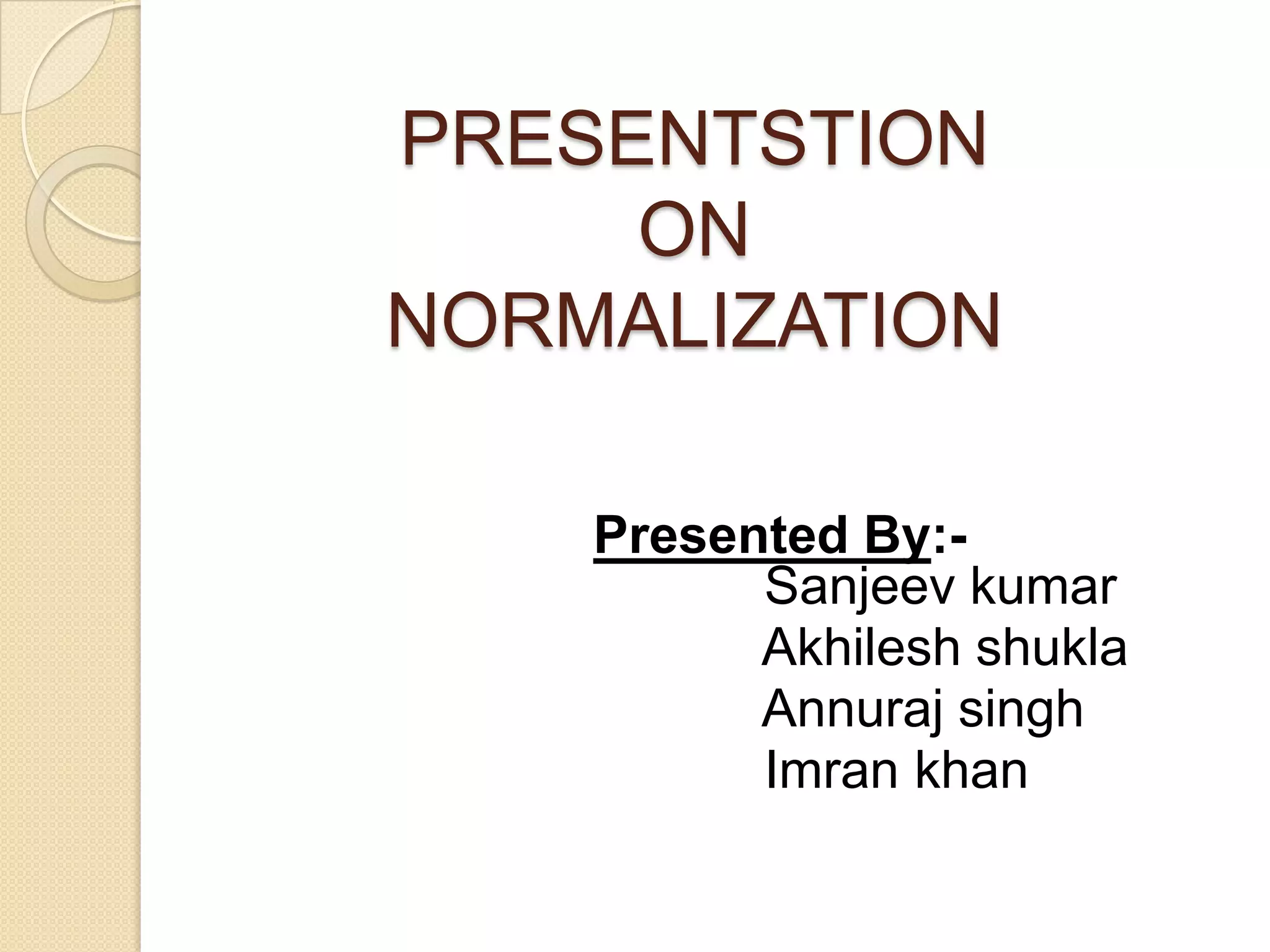 PRESENTSTION
ON
NORMALIZATION

Presented By:-
Sanjeev kumar
Akhilesh shukla
Annuraj singh
Imran khan